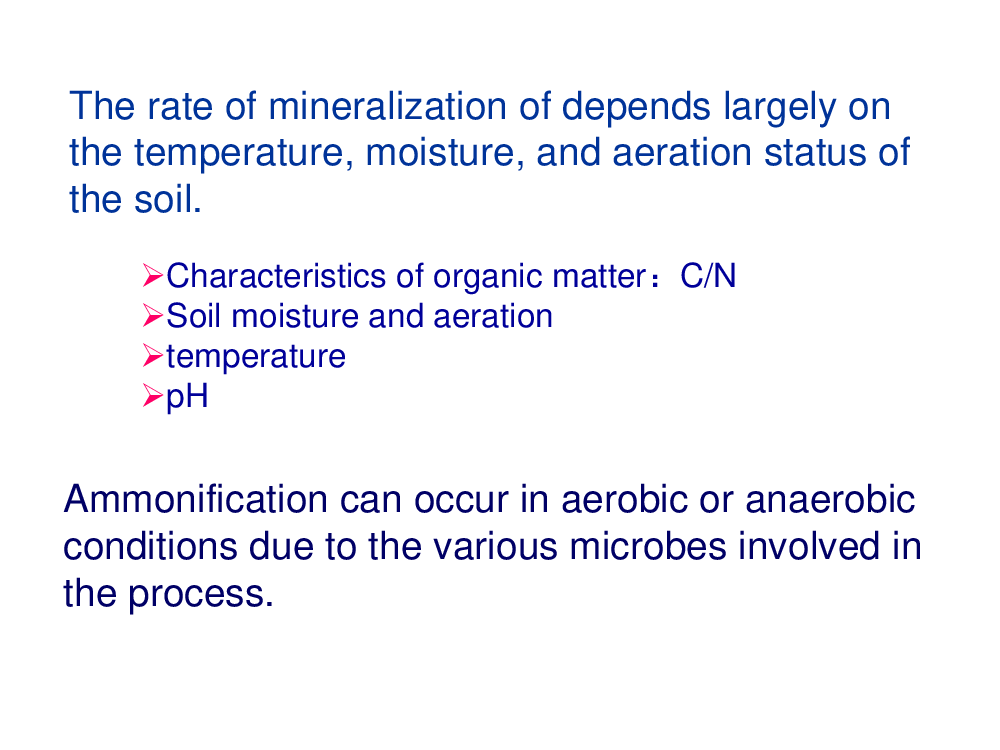 The rate of mineralization of depends largely on the temperature, moisture, and aeration status of the soil.

➢Characteristics of organic matter：C/N
➢Soil moisture and aeration
➢temperature
➢pH

Ammonification can occur in aerobic or anaerobic conditions due to the various microbes involved in the process.